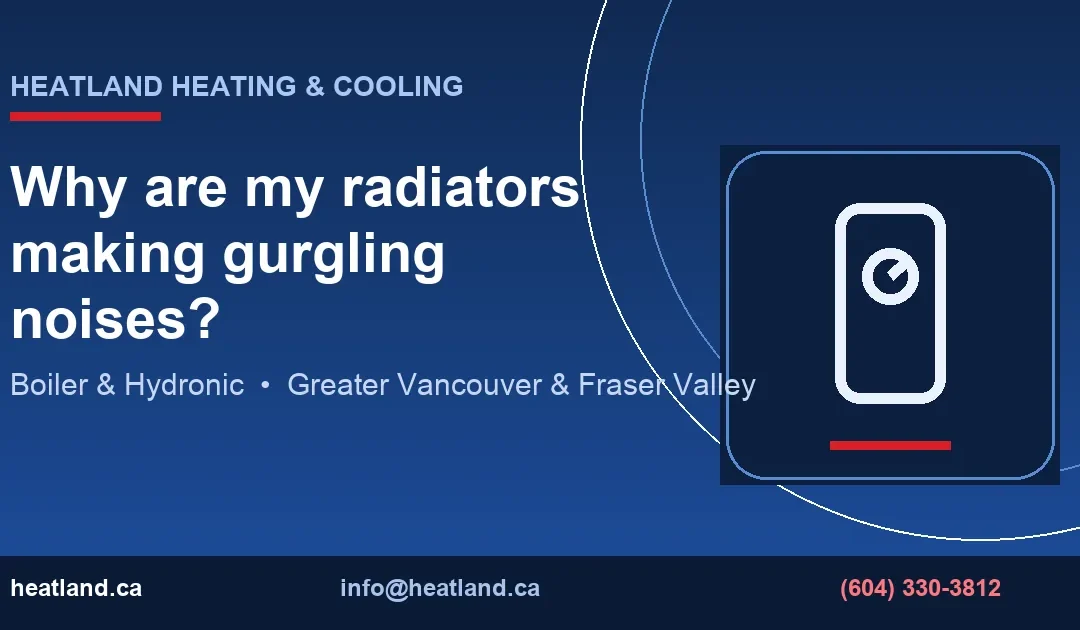 HEATLAND HEATING & COOLING

Why are my radiators making gurgling noises?

Boiler & Hydronic • Greater Vancouver & Fraser Valley

heatland.ca

info@heatland.ca

(604) 330-3812